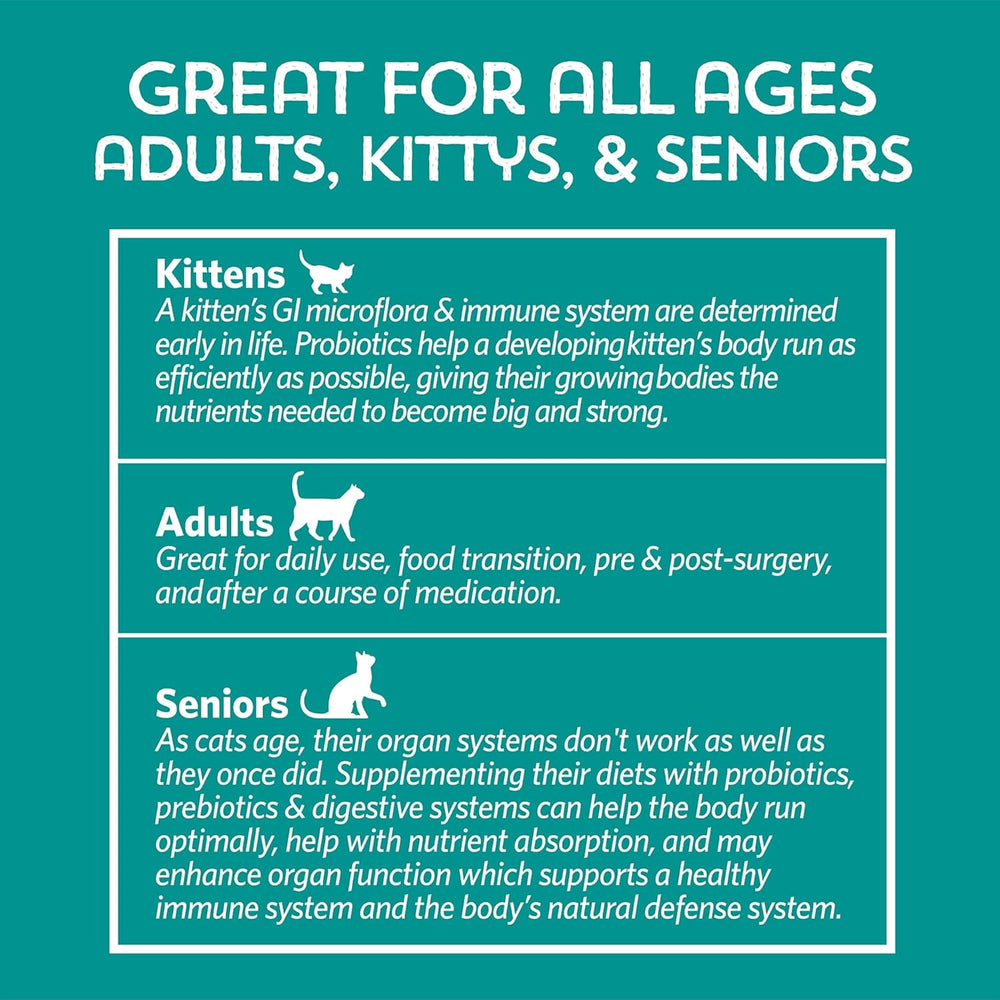 GREAT FOR ALL AGES
ADULTS, KITTYS, & SENIORS

Kittens
A kitten's GI microflora & immune system are determined early in life. Probiotics help a developing kitten's body run as efficiently as possible, giving their growing bodies the nutrients needed to become big and strong.

Adults
Great for daily use, food transition, pre & post-surgery, and after a course of medication.

Seniors
As cats age, their organ systems don't work as well as they once did. Supplementing their diets with probiotics, prebiotics & digestive systems can help the body run optimally, help with nutrient absorption, and may enhance organ function which supports a healthy immune system and the body's natural defense system.